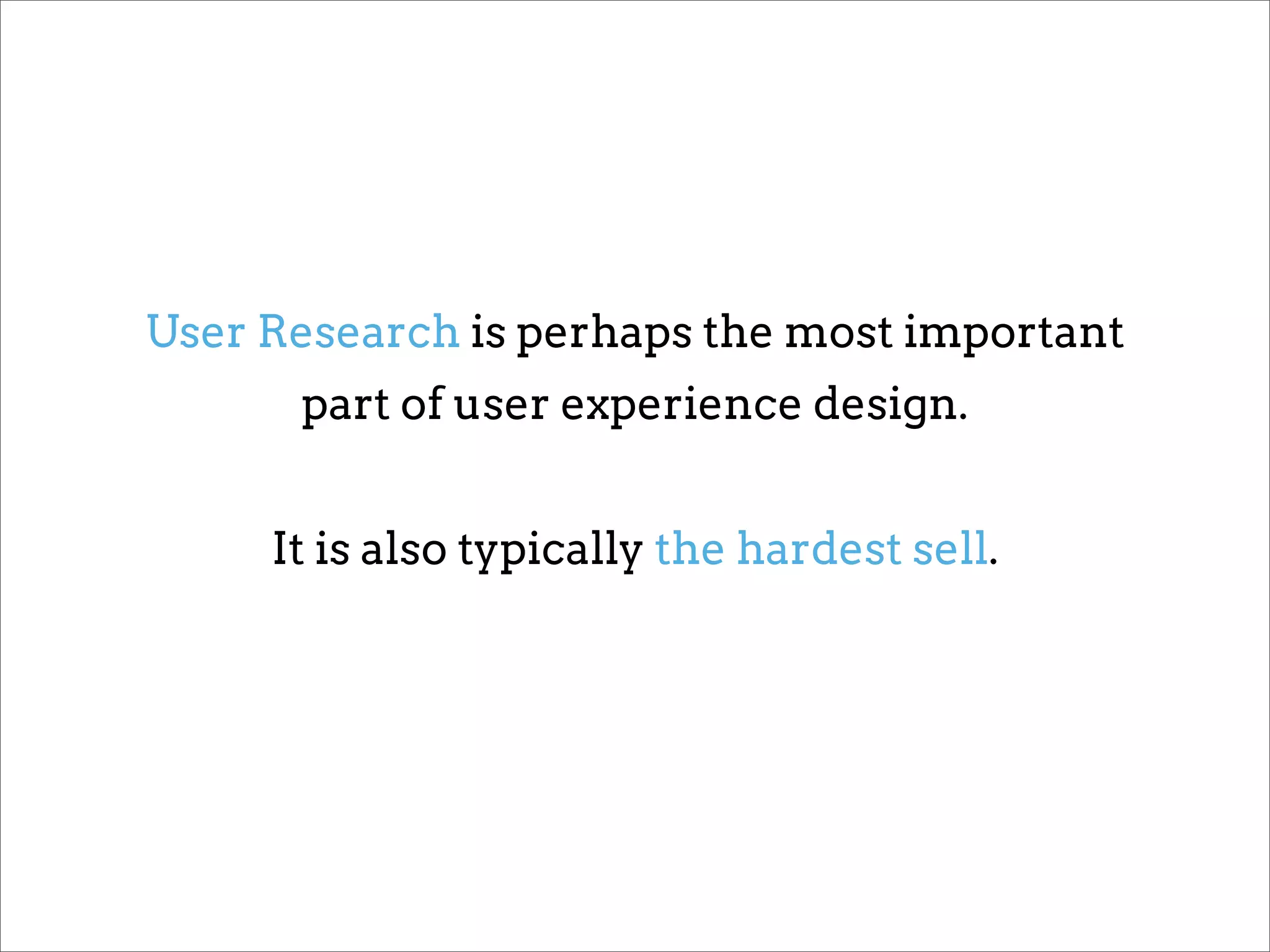 User Research is perhaps the most important part of user experience design.

It is also typically the hardest sell.